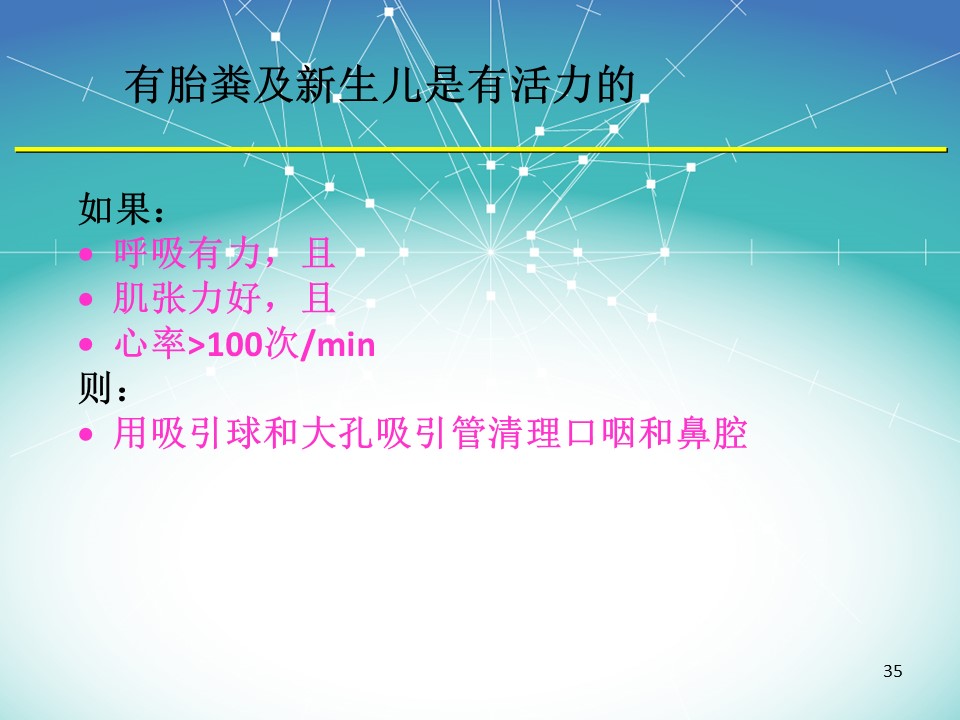 有胎粪及新生儿是有活力的

如果：
• 呼吸有力，且
• 肌张力好，且
• 心率>100次/min
则：
• 用吸引球和大孔吸引管清理口咽和鼻腔

35